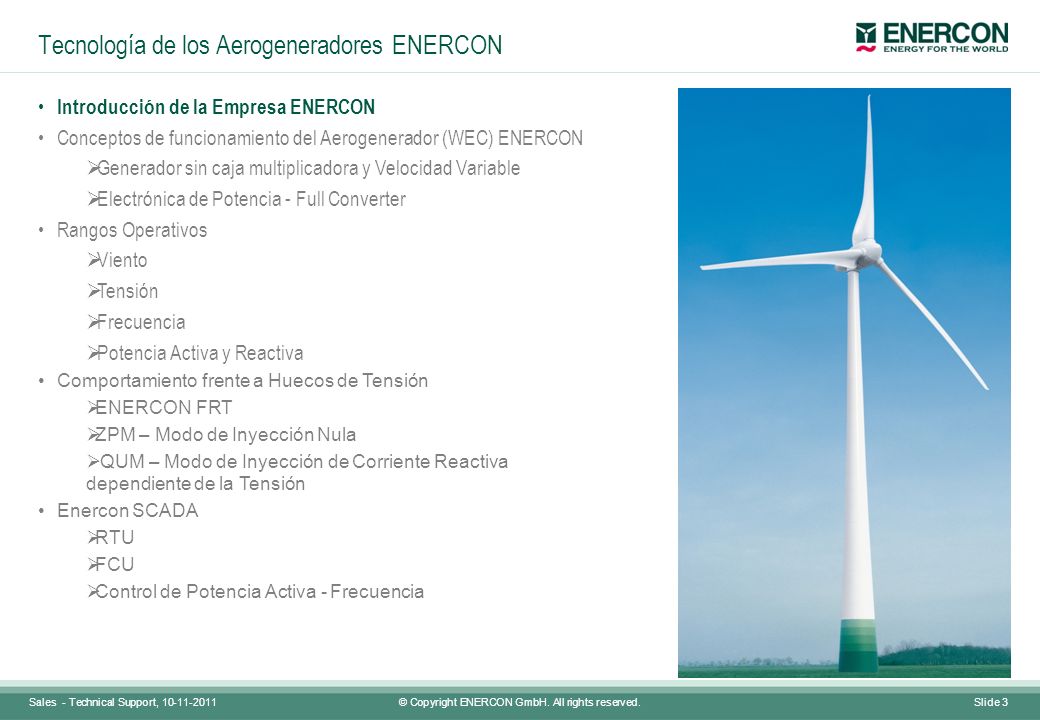 Tecnología de los Aerogeneradores ENERCON

ENERCON
ENERGY FOR THE WORLD

• Introducción de la Empresa ENERCON
• Conceptos de funcionamiento del Aerogenerador (WEC) ENERCON
➢Generador sin caja multiplicadora y Velocidad Variable
➢Electrónica de Potencia - Full Converter
• Rangos Operativos
➢Viento
➢Tensión
➢Frecuencia
➢Potencia Activa y Reactiva
• Comportamiento frente a Huecos de Tensión
➢ENERCON FRT
➢ZPM – Modo de Inyección Nula
➢QUM – Modo de Inyección de Corriente Reactiva dependiente de la Tensión
• Enercon SCADA
➢RTU
➢FCU
➢Control de Potencia Activa - Frecuencia

Sales - Technical Support, 10-11-2011
© Copyright ENERCON GmbH. All rights reserved.
Slide 3